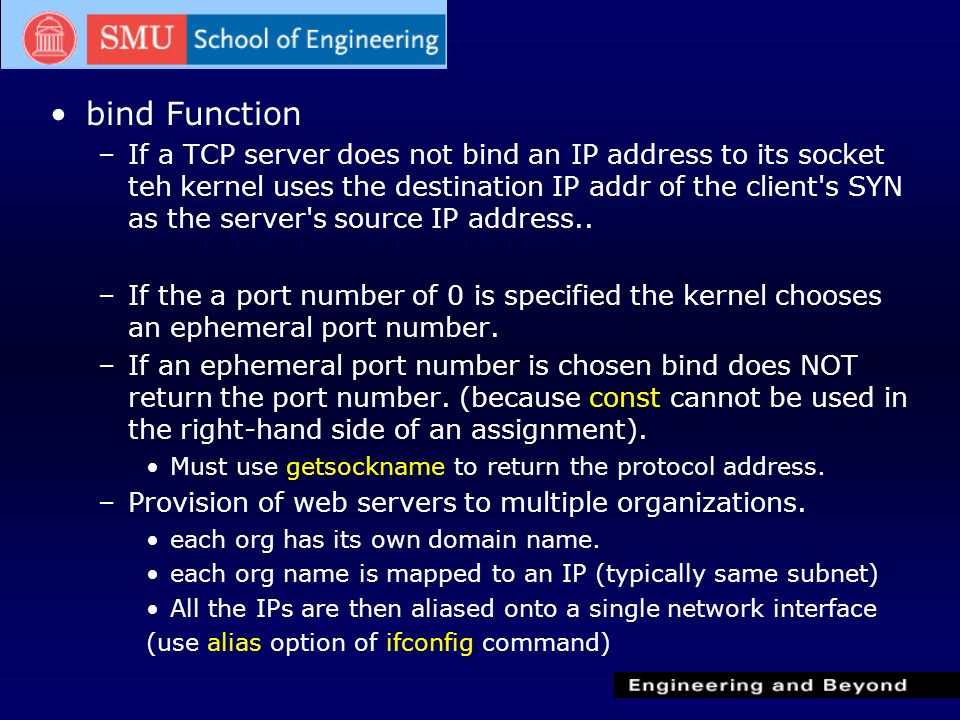 SMU School of Engineering

• bind Function
– If a TCP server does not bind an IP address to its socket teh kernel uses the destination IP addr of the client's SYN as the server's source IP address..

– If the a port number of 0 is specified the kernel chooses an ephemeral port number.
– If an ephemeral port number is chosen bind does NOT return the port number. (because const cannot be used in the right-hand side of an assignment).
• Must use getsockname to return the protocol address.
– Provision of web servers to multiple organizations.
• each org has its own domain name.
• each org name is mapped to an IP (typically same subnet)
• All the IPs are then aliased onto a single network interface
(use alias option of ifconfig command)

Engineering and Beyond